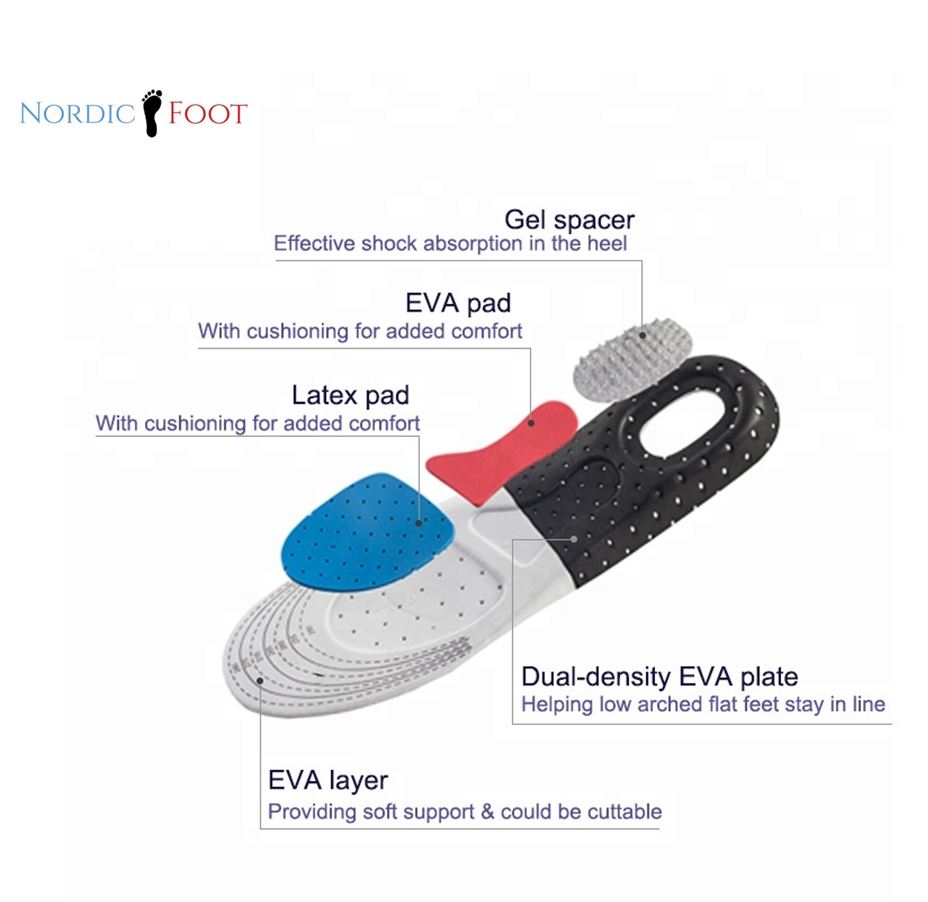 NORDIC FOOT

Gel spacer
Effective shock absorption in the heel

EVA pad
With cushioning for added comfort

Latex pad
With cushioning for added comfort

Dual-density EVA plate
Helping low arched flat feet stay in line

EVA layer
Providing soft support & could be cuttable